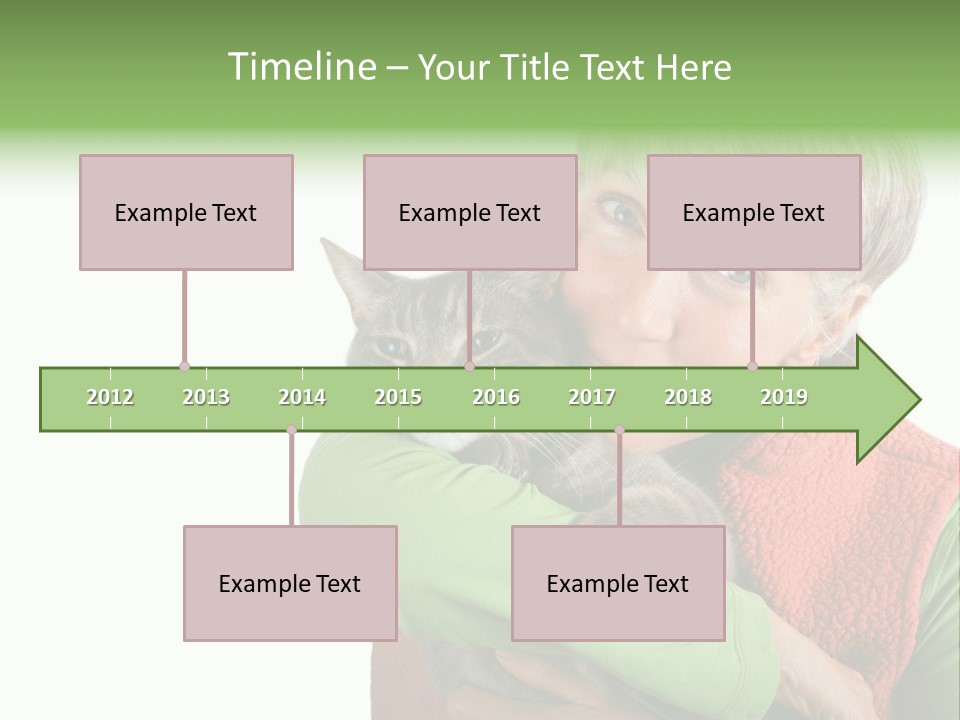 Timeline – Your Title Text Here

Example Text

Example Text

Example Text

2012 2013 2014 2015 2016 2017 2018 2019

Example Text

Example Text